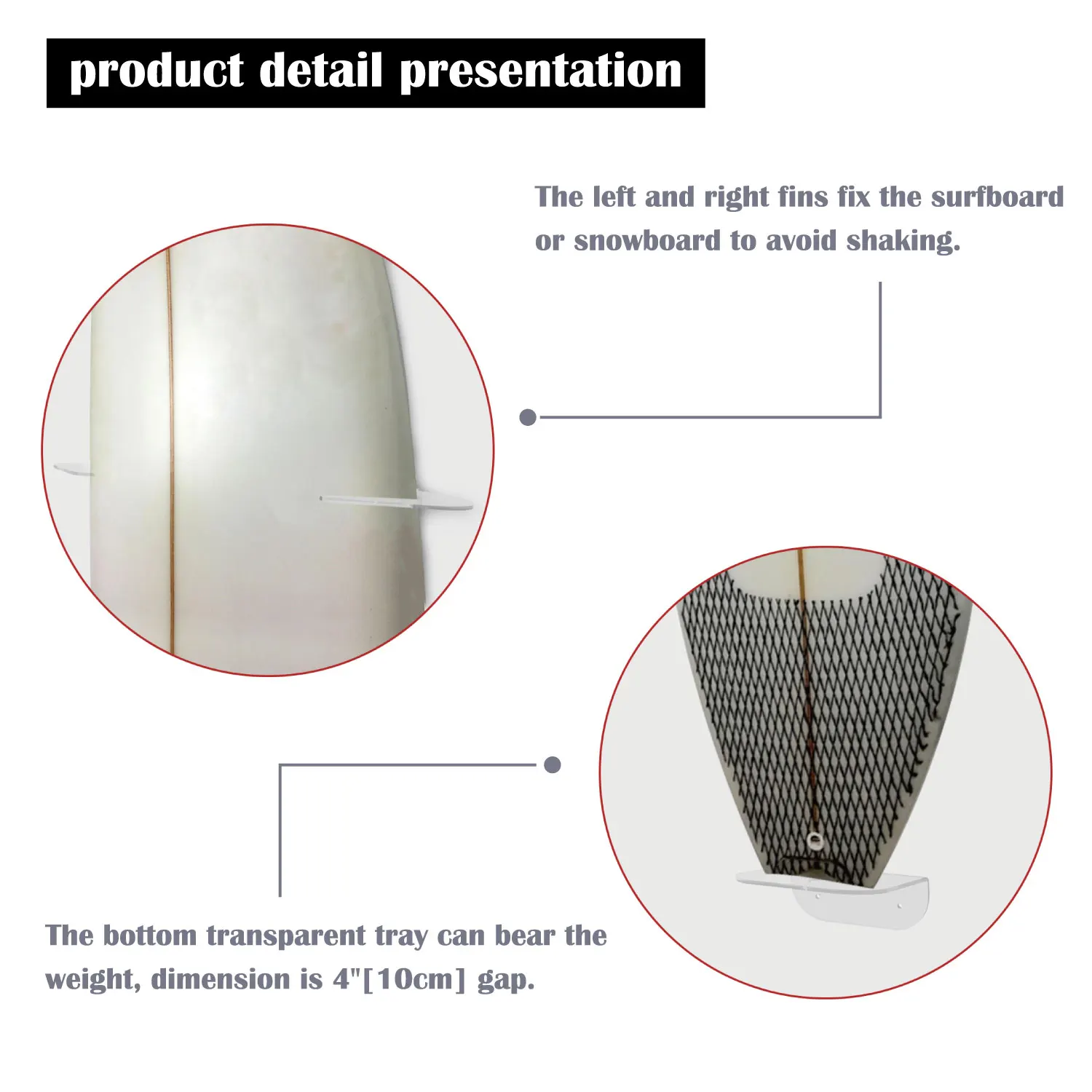 product detail presentation

The left and right fins fix the surfboard or snowboard to avoid shaking.

The bottom transparent tray can bear the weight, dimension is 4"[10cm] gap.